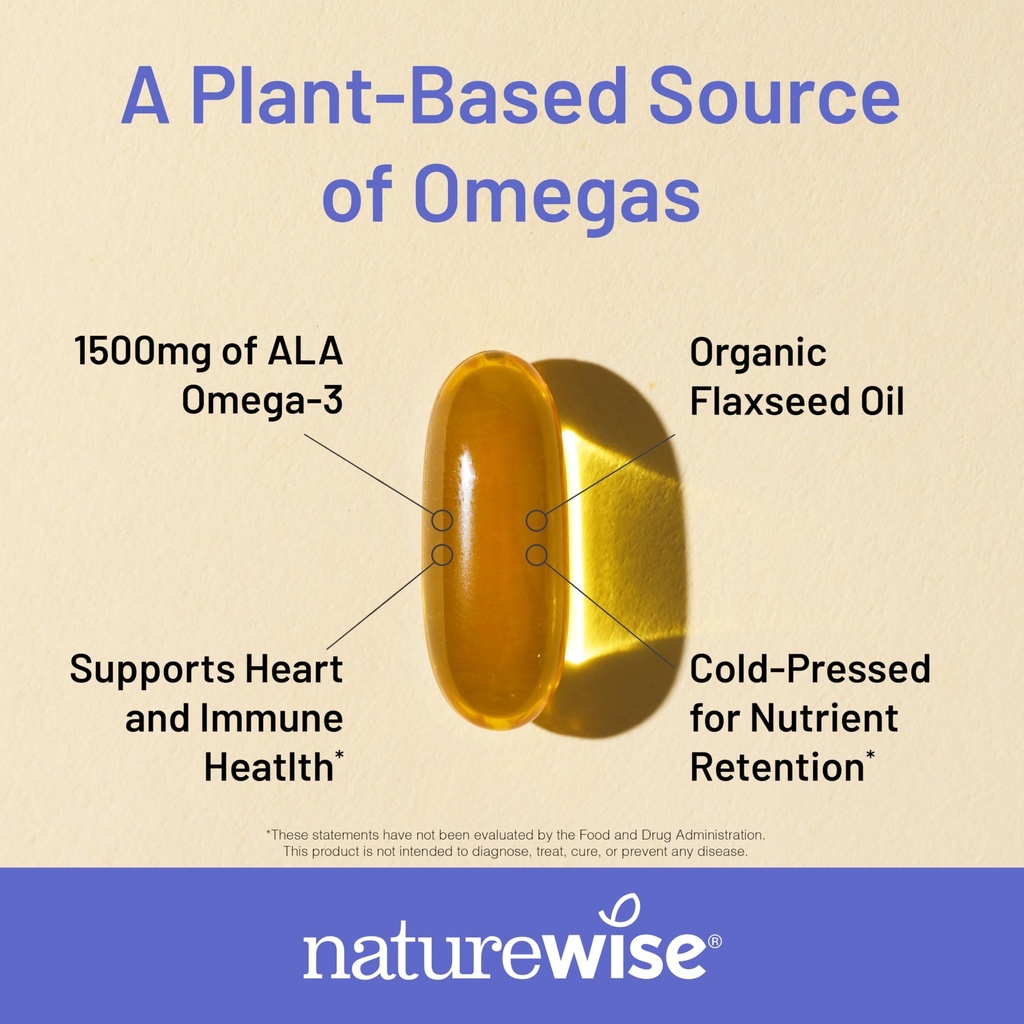 A Plant-Based Source of Omegas

1500mg of ALA Omega-3

Organic Flaxseed Oil

Supports Heart and Immune Heatlth*

Cold-Pressed for Nutrient Retention*

*These statements have not been evaluated by the Food and Drug Administration. This product is not intended to diagnose, treat, cure, or prevent any disease.

naturewise®